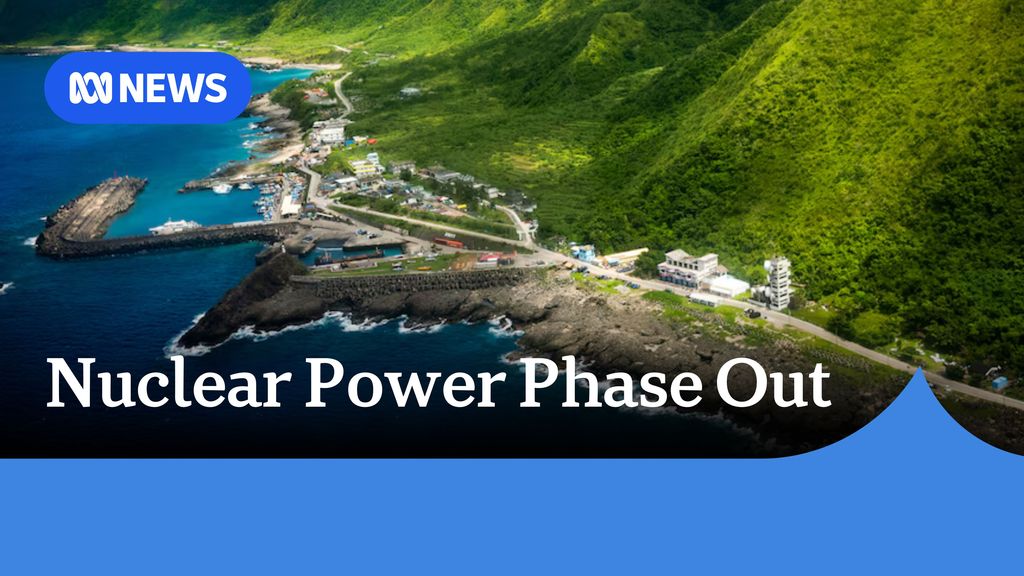 NEWS

Nuclear Power Phase Out